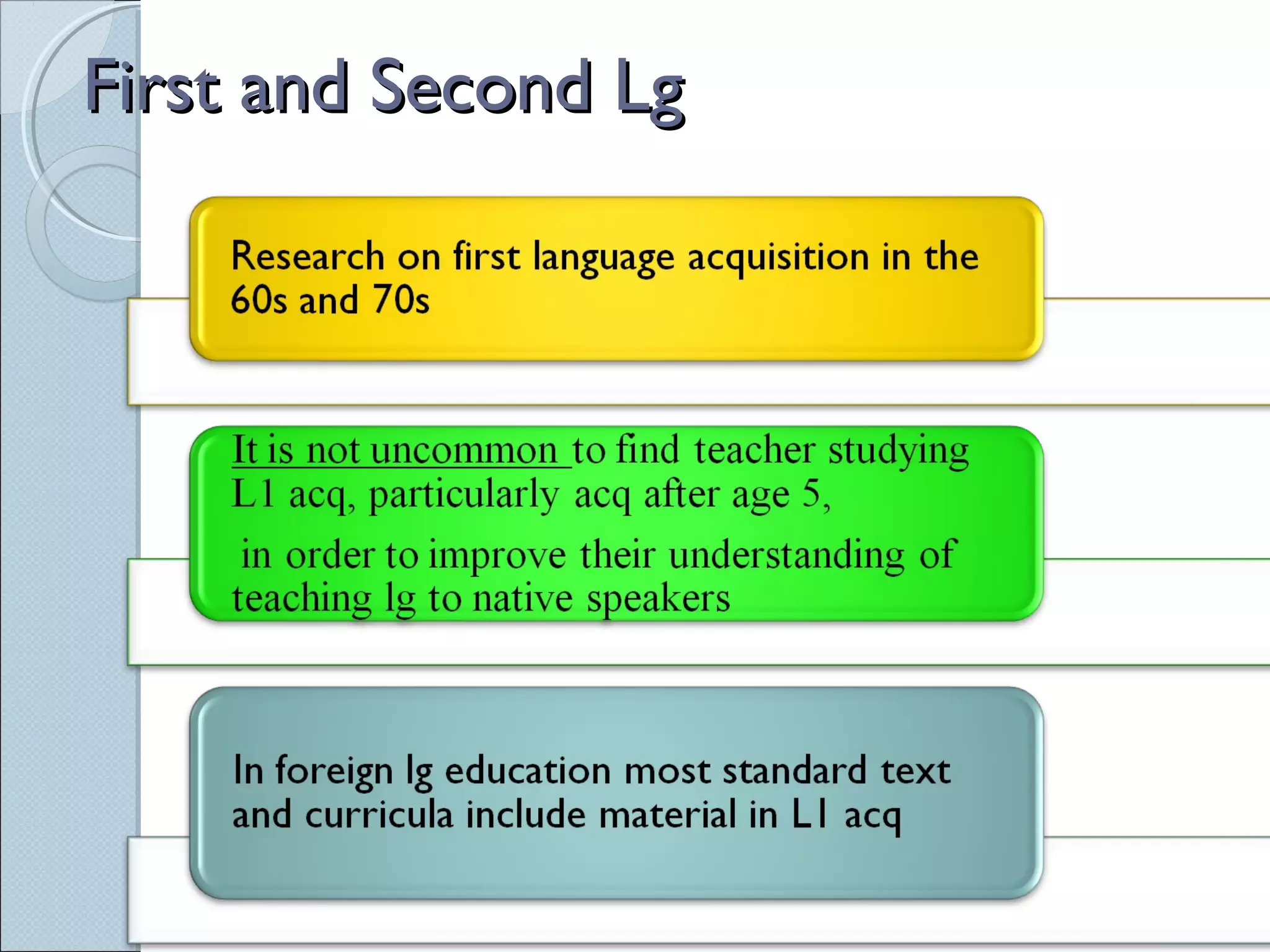 First and Second Lg

Research on first language acquisition in the 60s and 70s

It is not uncommon to find teacher studying L1 acq, particularly acq after age 5,

in order to improve their understanding of teaching lg to native speakers

In foreign lg education most standard text and curricula include material in L1 acq